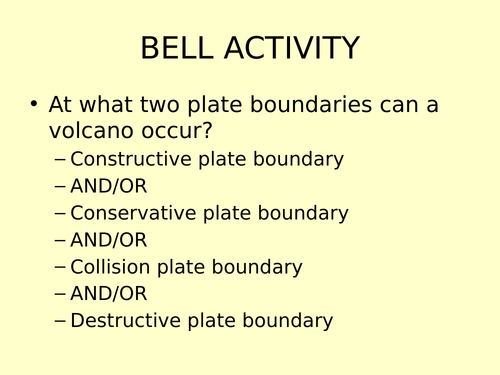 BELL ACTIVITY

• At what two plate boundaries can a volcano occur?
– Constructive plate boundary
– AND/OR
– Conservative plate boundary
– AND/OR
– Collision plate boundary
– AND/OR
– Destructive plate boundary